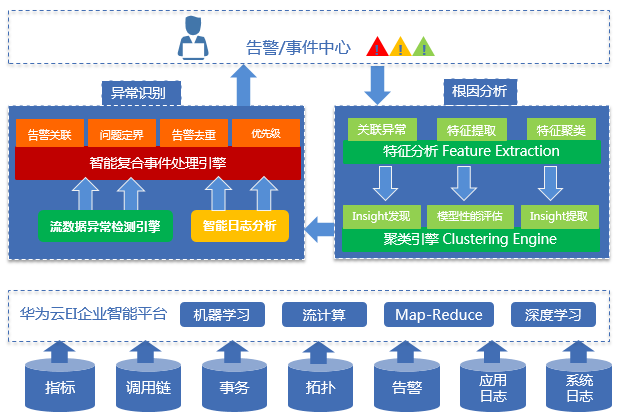 告警/事件中心

异常识别

告警关联 问题定界 告警去重 优先级

智能复合事件处理引擎

流数据异常检测引擎

智能日志分析

根因分析

关联异常 特征提取 特征聚类

特征分析 Feature Extraction

Insight发现 模型性能评估 Insight提取

聚类引擎 Clustering Engine

华为云EI企业智能平台

机器学习 流计算 Map-Reduce 深度学习

指标 调用链 事务 拓扑 告警 应用日志 系统日志